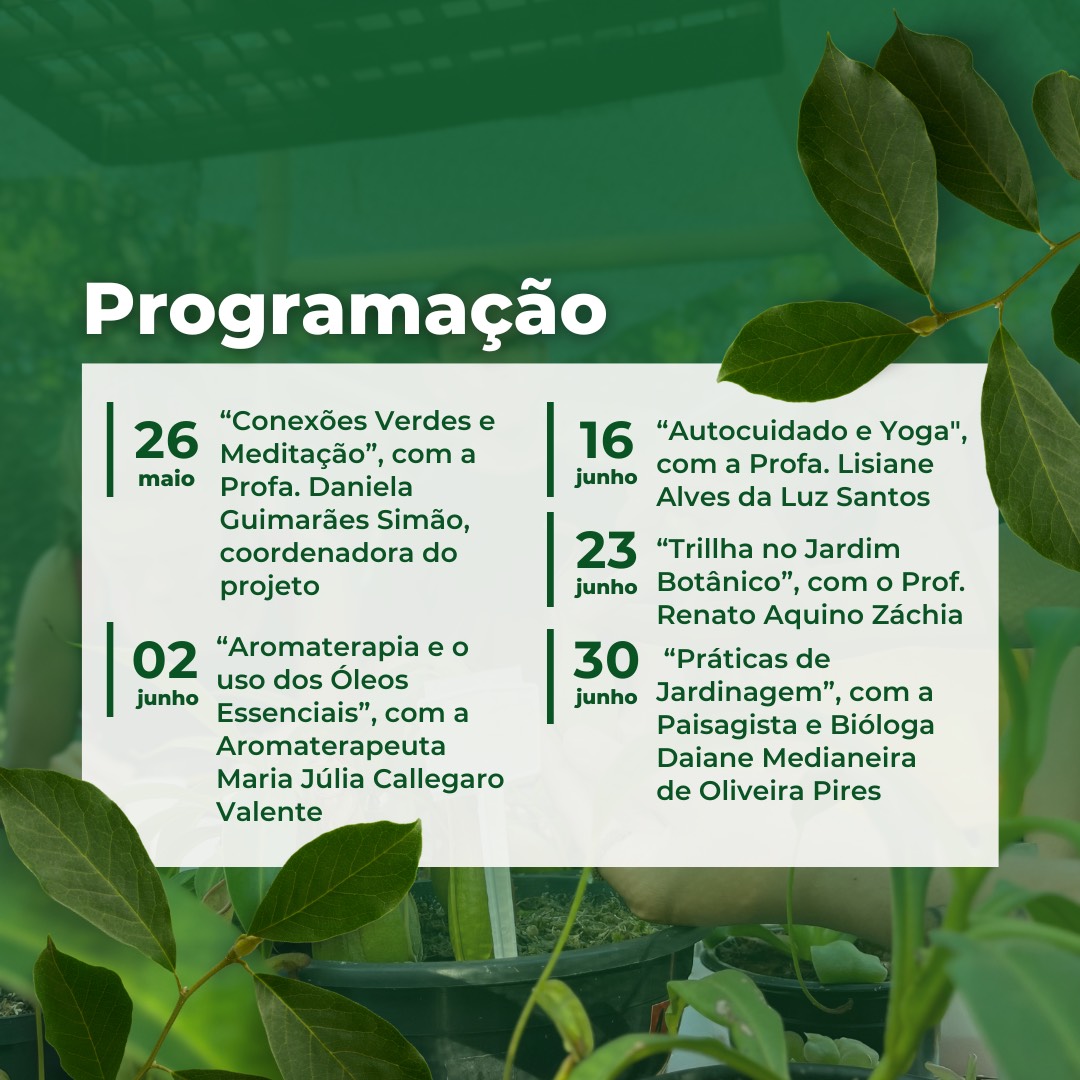 Programação

26
maio
“Conexões Verdes e Meditação”, com a Profa. Daniela Guimarães Simão, coordenadora do projeto

02
junho
“Aromaterapia e o uso dos Óleos Essenciais”, com a Aromaterapeuta Maria Júlia Callegaro Valente

16
junho
“Autocuidado e Yoga", com a Profa. Lisiane Alves da Luz Santos

23
junho
“Trillha no Jardim Botânico”, com o Prof. Renato Aquino Záchia

30
junho
“Práticas de Jardinagem”, com a Paisagista e Bióloga Daiane Medianeira de Oliveira Pires